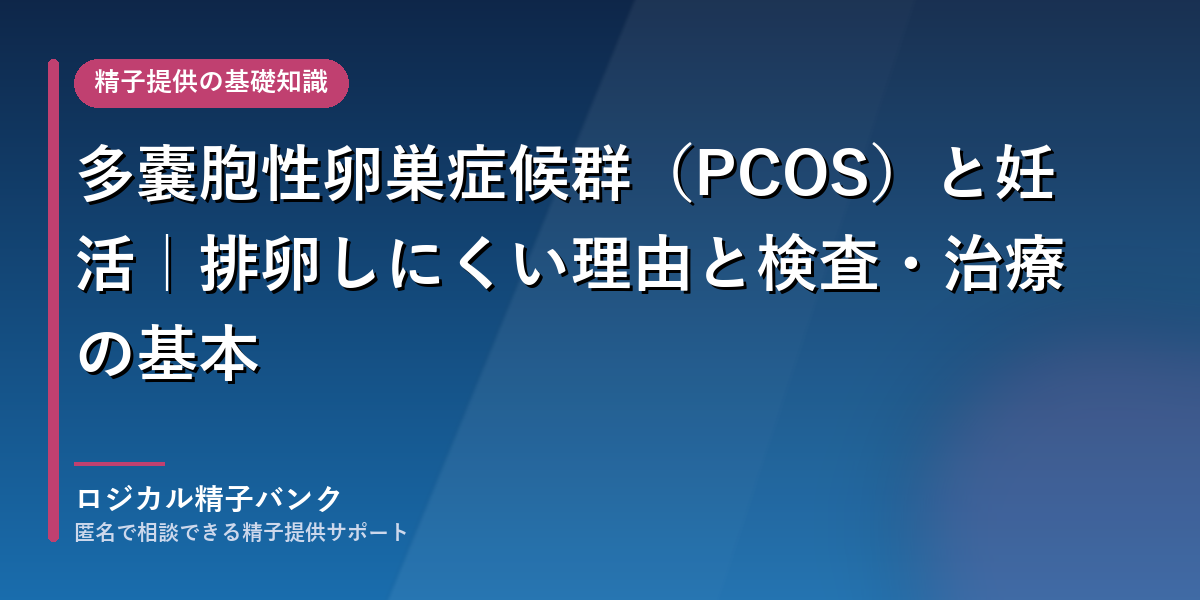 精子提供の基礎知識

多嚢胞性卵巣症候群（PCOS）と妊活｜排卵しにくい理由と検査・治療の基本

ロジカル精子バンク

匿名で相談できる精子提供サポート